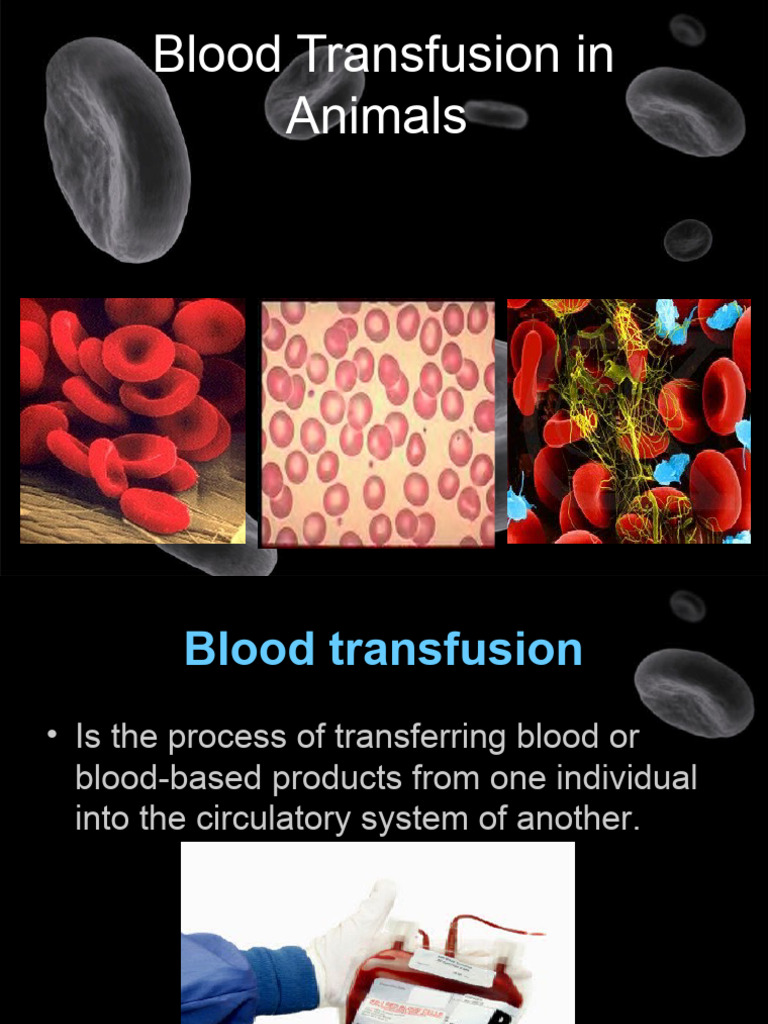 Blood Transfusion in Animals

Blood transfusion

• Is the process of transferring blood or blood-based products from one individual into the circulatory system of another.